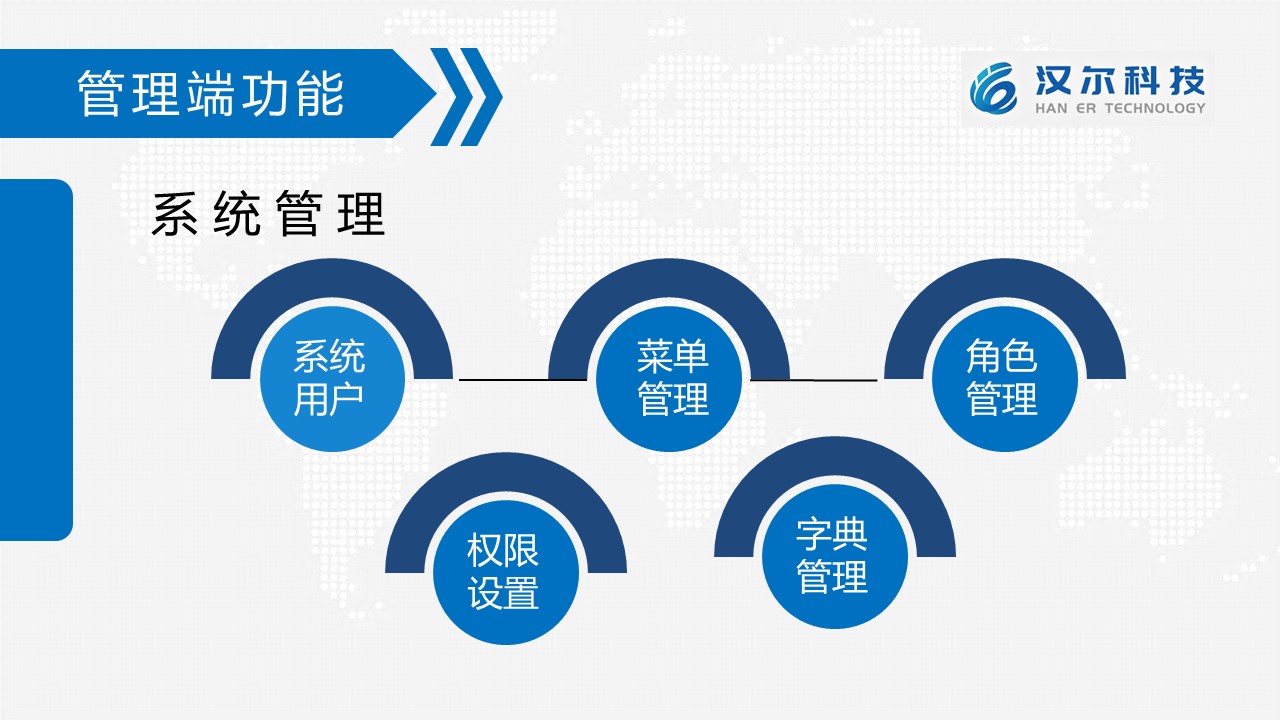 管理端功能

汉尔科技
HAN ER TECHNOLOGY

系统管理

系统用户

菜单管理

角色管理

权限设置

字典管理